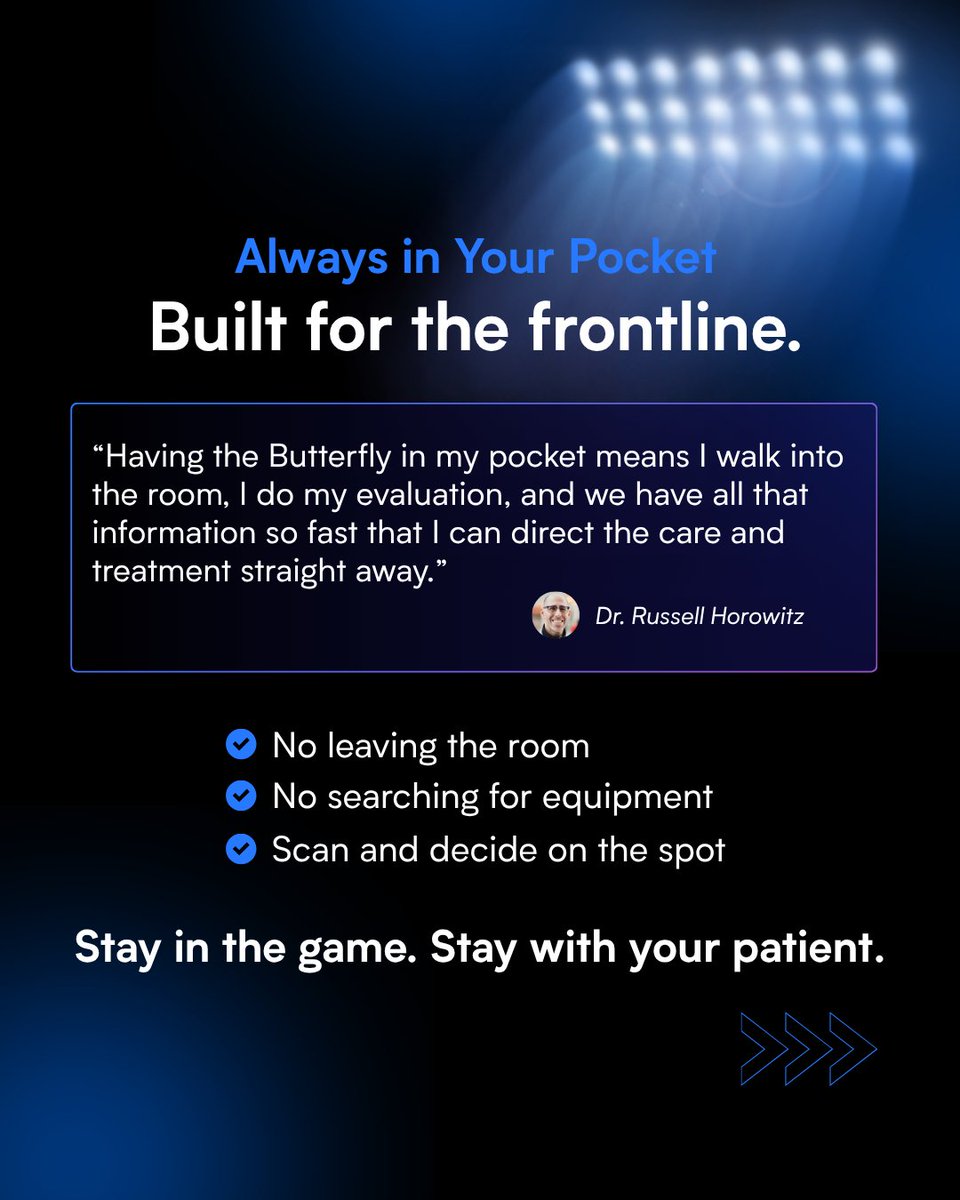 Always in Your Pocket
Built for the frontline.

“Having the Butterfly in my pocket means I walk into the room, I do my evaluation, and we have all that information so fast that I can direct the care and treatment straight away.”

Dr. Russell Horowitz

No leaving the room
No searching for equipment
Scan and decide on the spot

Stay in the game. Stay with your patient.